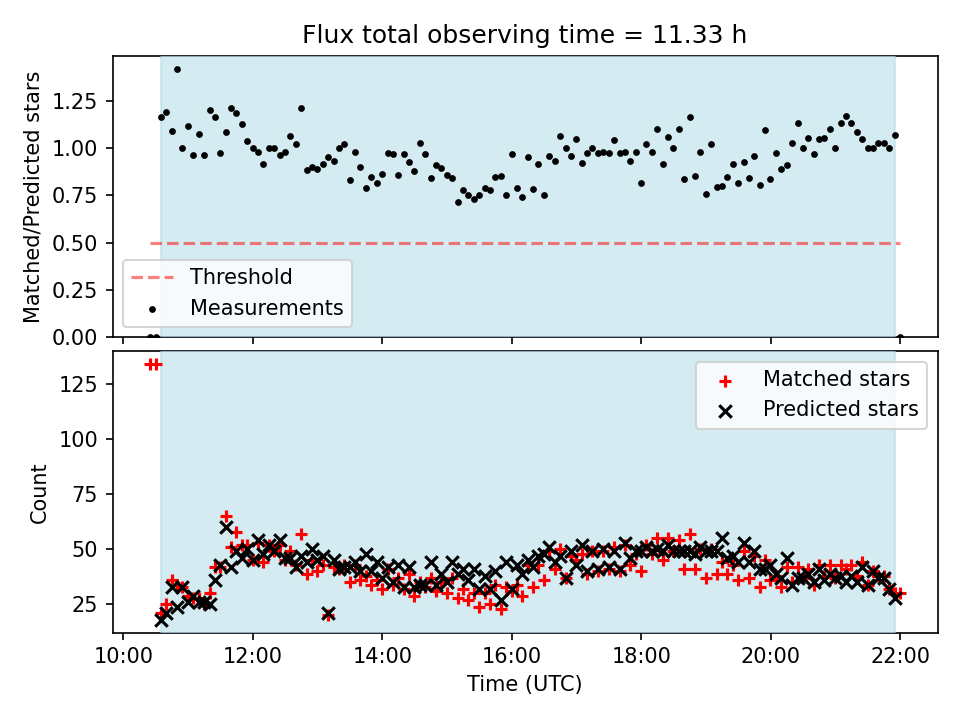 Flux total observing time = 11.33 h

Matched/Predicted stars

1.25
1.00
0.75
0.50
0.25
0.00

Threshold
Measurements

Count

125
100
75
50
25

Matched stars
Predicted stars

10:00
12:00
14:00
16:00
18:00
20:00
22:00

Time (UTC)